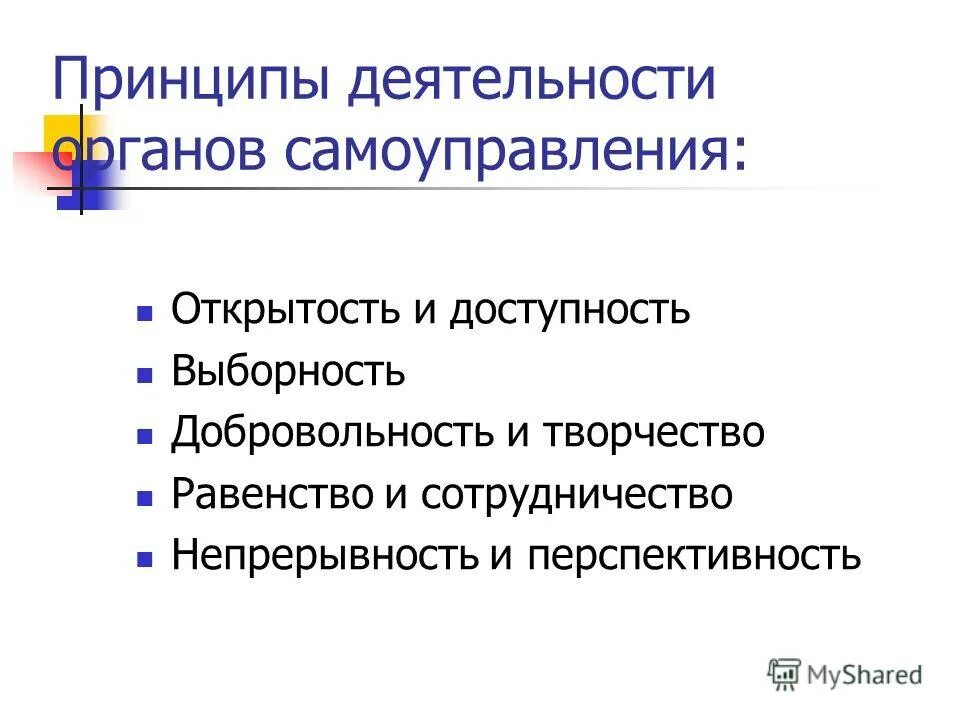 Принципы деятельности органов самоуправления:

- Открытость и доступность
- Выборность
- Добровольность и творчество
- Равенство и сотрудничество
- Непрерывность и перспективность

MyShared